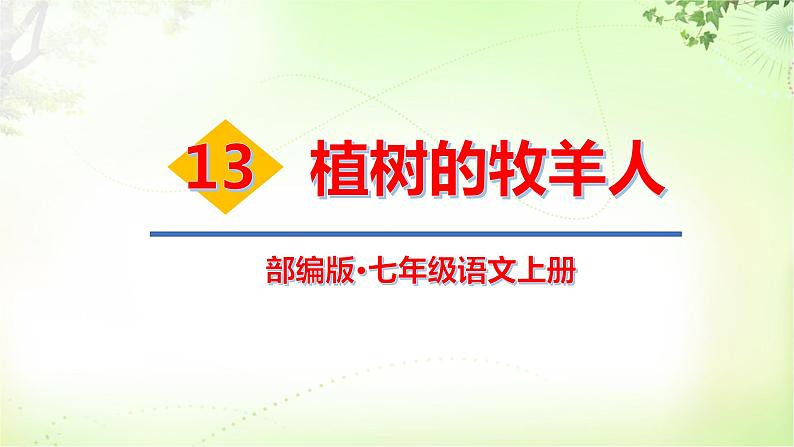 13 植树的牧羊人

部编版·七年级语文上册